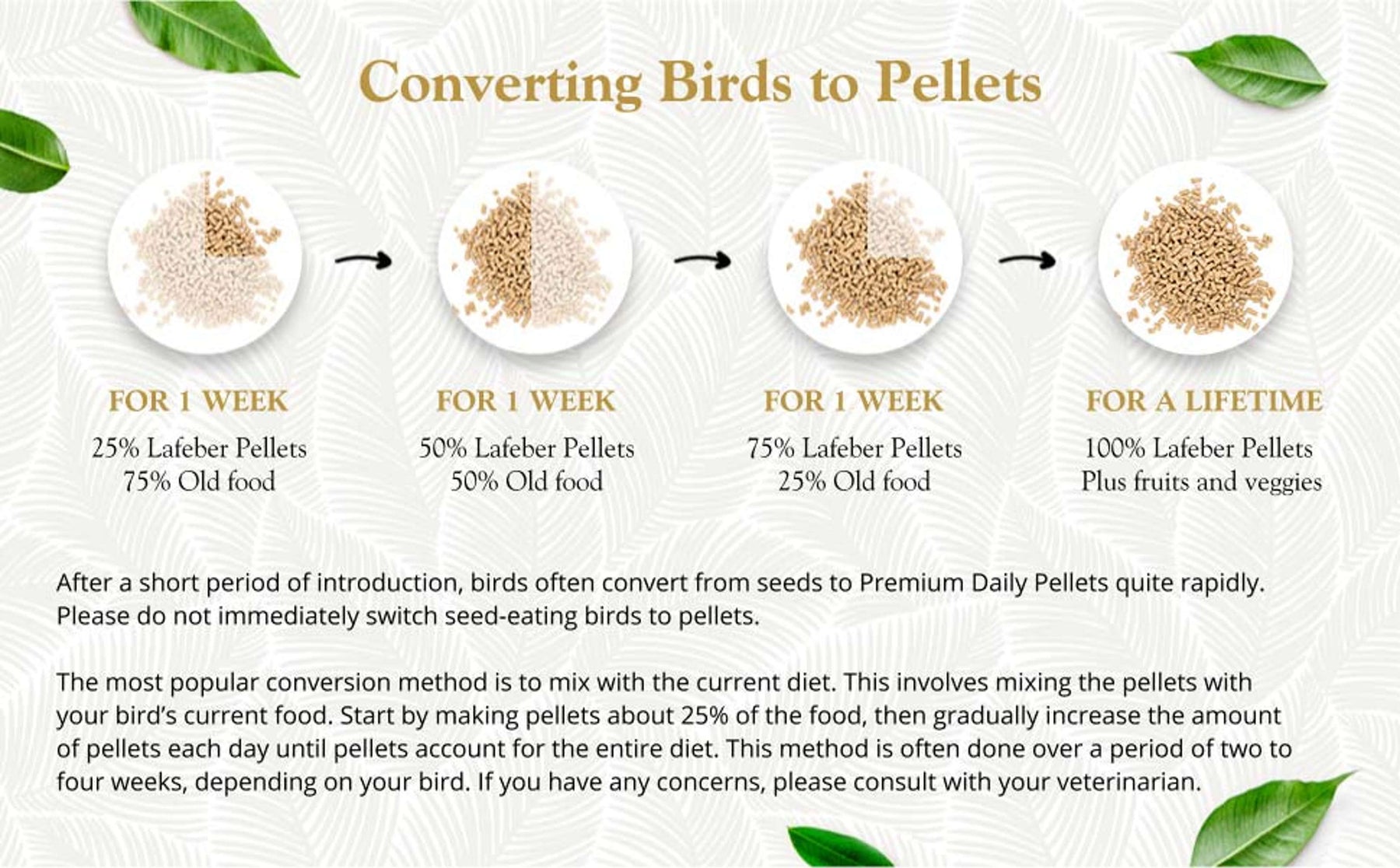 Converting Birds to Pellets

FOR 1 WEEK
25% Lafeber Pellets
75% Old food

FOR 1 WEEK
50% Lafeber Pellets
50% Old food

FOR 1 WEEK
75% Lafeber Pellets
25% Old food

FOR A LIFETIME
100% Lafeber Pellets
Plus fruits and veggies

After a short period of introduction, birds often convert from seeds to Premium Daily Pellets quite rapidly. Please do not immediately switch seed-eating birds to pellets.

The most popular conversion method is to mix with the current diet. This involves mixing the pellets with your bird's current food. Start by making pellets about 25% of the food, then gradually increase the amount of pellets each day until pellets account for the entire diet. This method is often done over a period of two to four weeks, depending on your bird. If you have any concerns, please consult with your veterinarian.